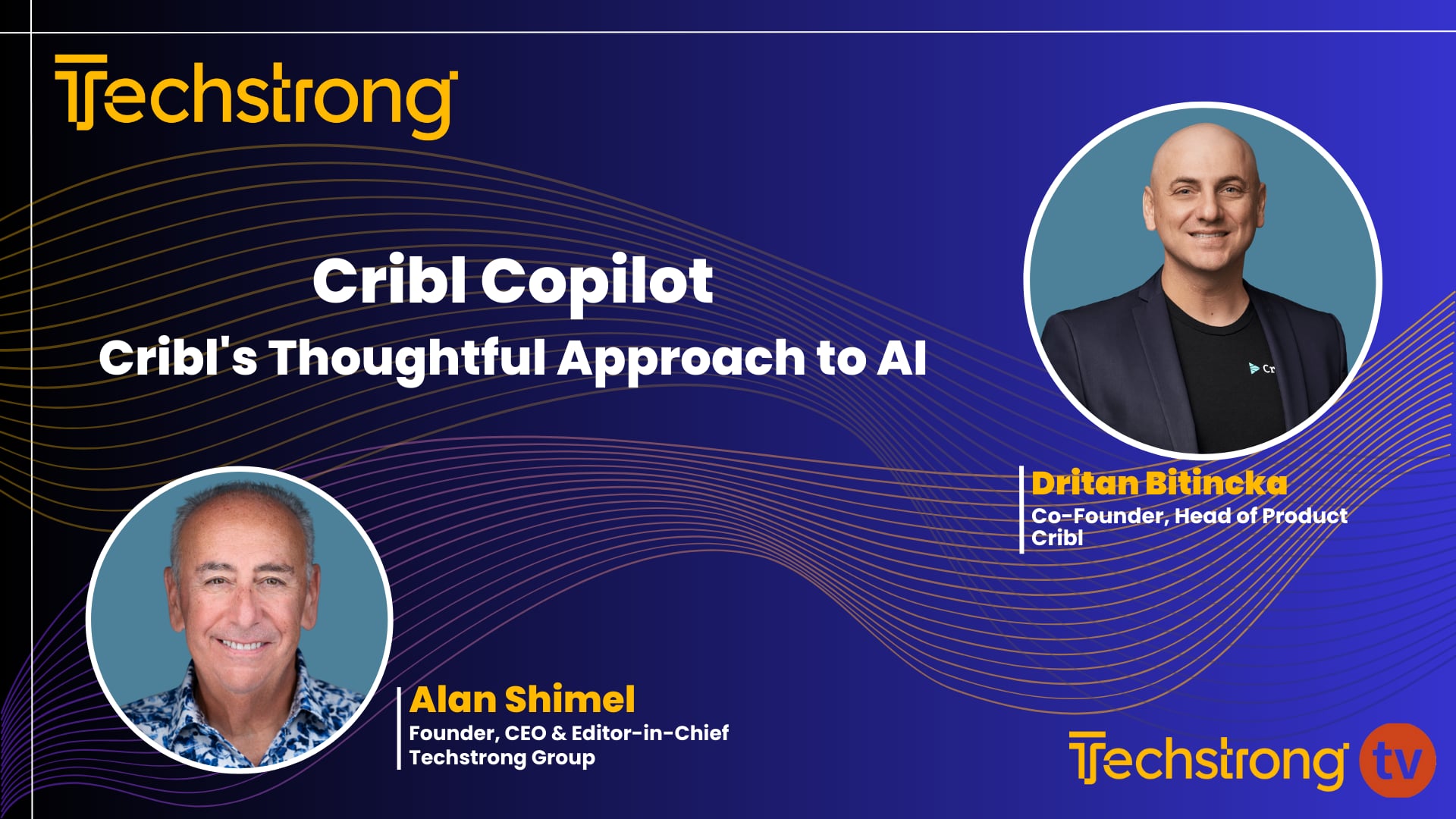 Techstrong

Cribl Copilot
Cribl's Thoughtful Approach to AI

Cr

Dritan Bitincka
Co-Founder, Head of Product
Cribl

Alan Shimel
Founder, CEO & Editor-in-Chief
Techstrong Group

Techstrong tv